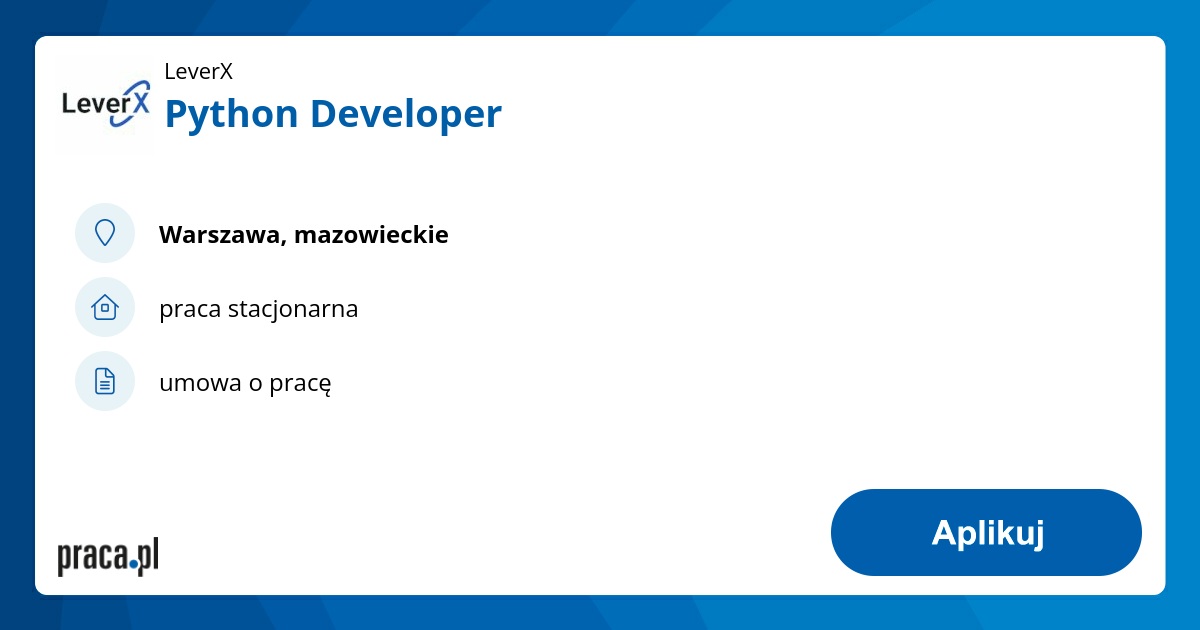 LeverX

LeverX
Python Developer

Warszawa, mazowieckie

praca stacjonarna

umowa o pracę

praca.pl

Aplikuj